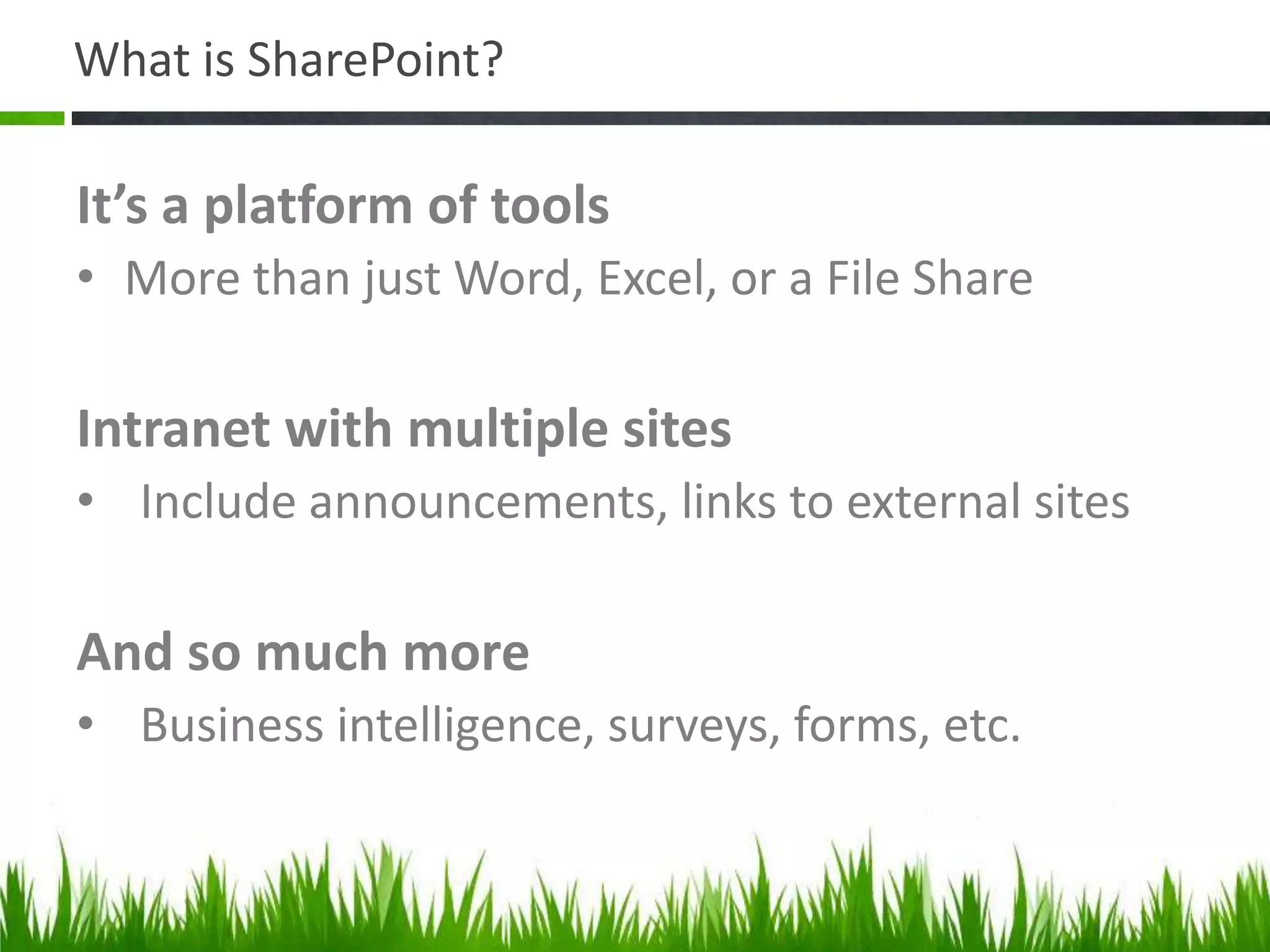 What is SharePoint?

It’s a platform of tools

• More than just Word, Excel, or a File Share

Intranet with multiple sites

• Include announcements, links to external sites

And so much more

• Business intelligence, surveys, forms, etc.